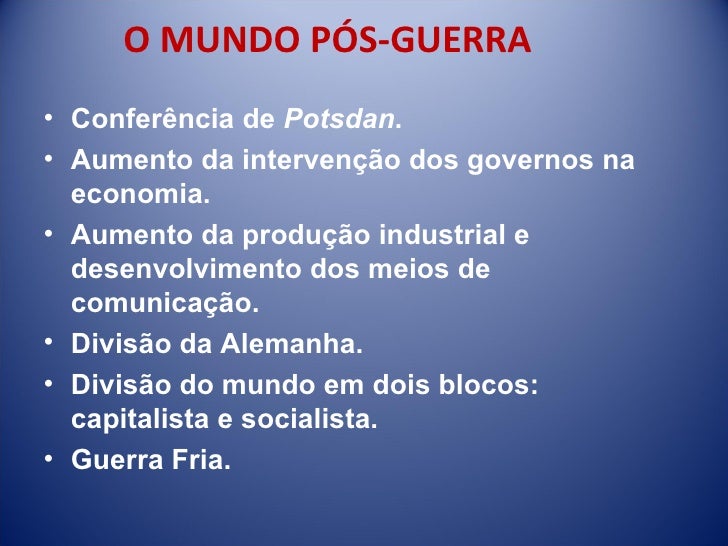 O MUNDO PÓS-GUERRA

• Conferência de Potsdan.
• Aumento da intervenção dos governos na economia.
• Aumento da produção industrial e desenvolvimento dos meios de comunicação.
• Divisão da Alemanha.
• Divisão do mundo em dois blocos: capitalista e socialista.
• Guerra Fria.